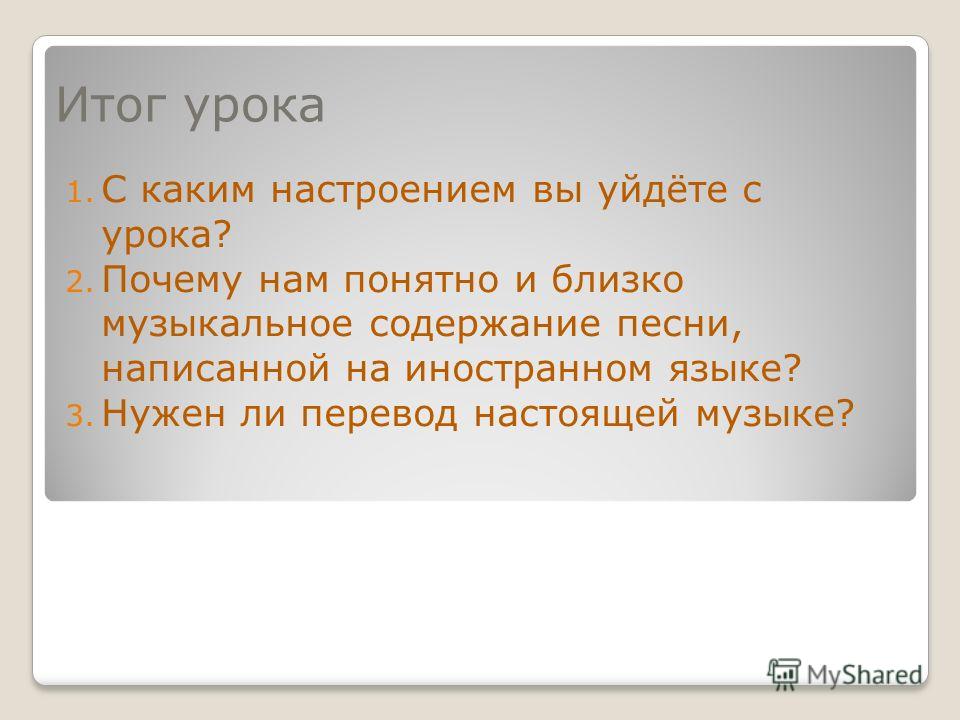 Итог урока

1. С каким настроением вы уйдёте с урока?
2. Почему нам понятно и близко музыкальное содержание песни, написанной на иностранном языке?
3. Нужен ли перевод настоящей музыке?

MyShared